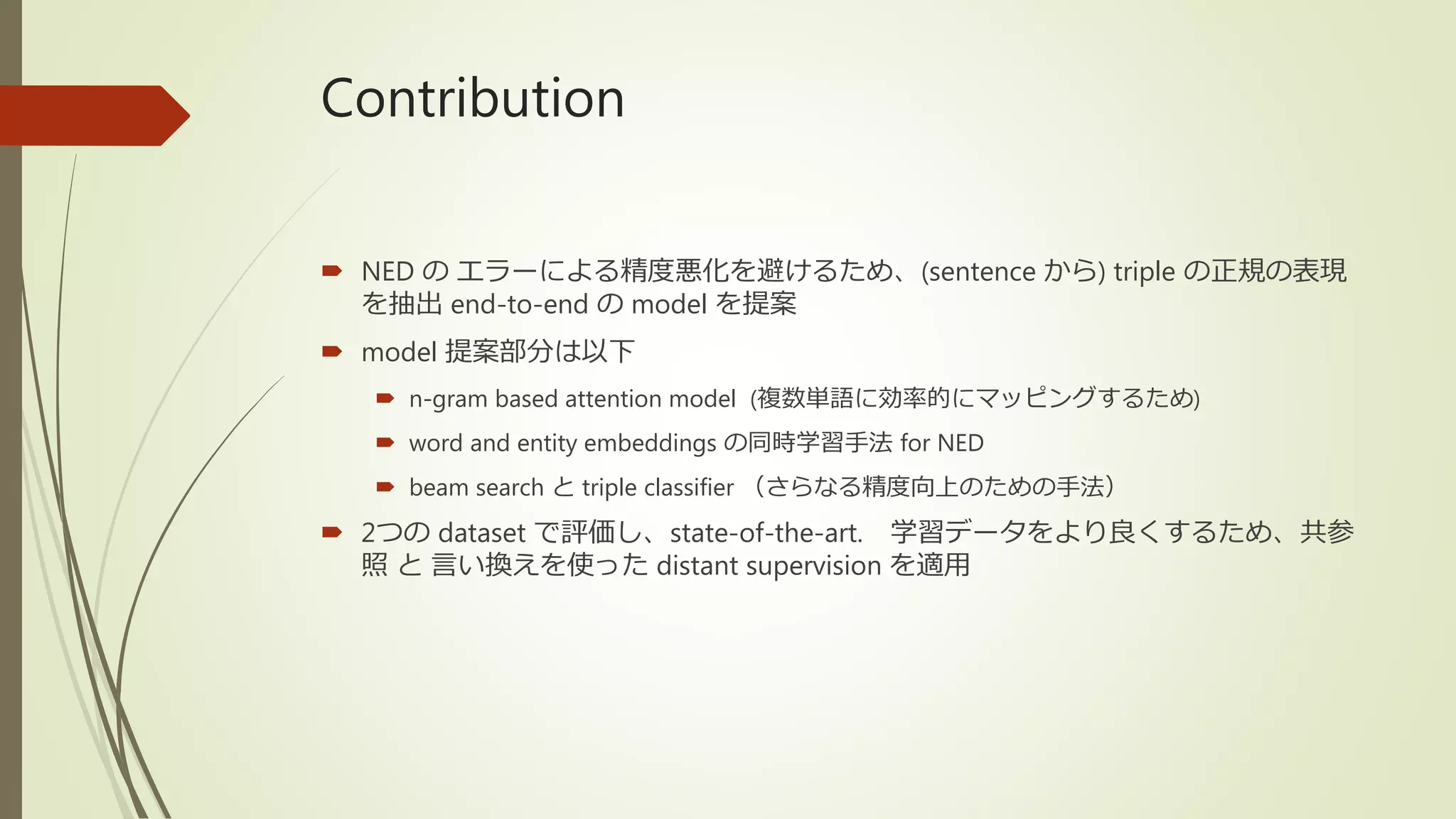 Contribution

NED の エラーによる精度悪化を避けるため、(sentence から) triple の正規の表現を抽出 end-to-end の model を提案

model 提案部分は以下

n-gram based attention model (複数単語に効率的にマッピングするため)

word and entity embeddings の同時学習手法 for NED

beam search と triple classifier （さらなる精度向上のための手法）

2つの dataset で評価し、state-of-the-art.　学習データをより良くするため、共参照 と 言い換えを使った distant supervision を適用